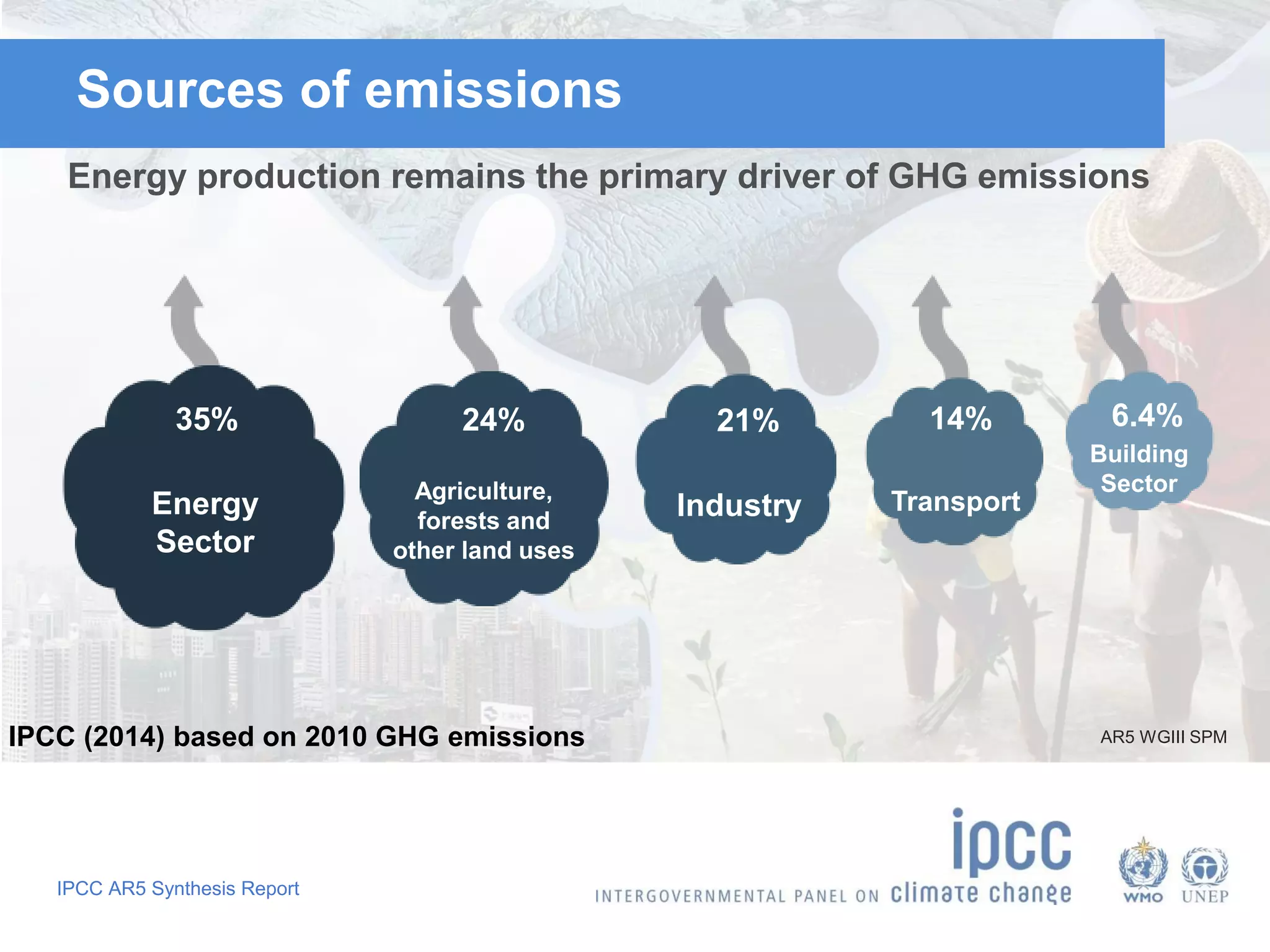 Sources of emissions

Energy production remains the primary driver of GHG emissions

35%
Energy Sector

24%
Agriculture, forests and other land uses

21%
Industry

14%
Transport

6.4%
Building Sector

IPCC (2014) based on 2010 GHG emissions

AR5 WGIII SPM

IPCC AR5 Synthesis Report

ipcc
INTERGOVERNMENTAL PANEL ON climate change

WMO UNEP